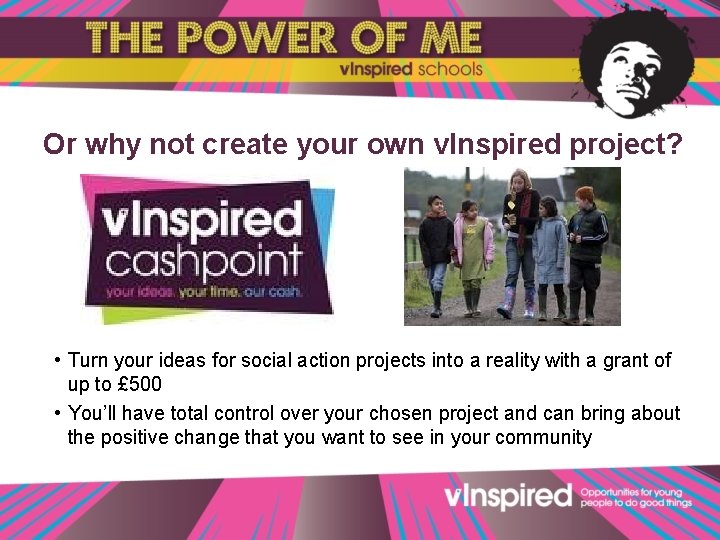 THE POWER OF ME
vInspired schools

Or why not create your own vInspired project?

vInspired cashpoint
your ideas. your time. our cash.

• Turn your ideas for social action projects into a reality with a grant of up to £500
• You'll have total control over your chosen project and can bring about the positive change that you want to see in your community

vInspired Opportunities for young people to do good things